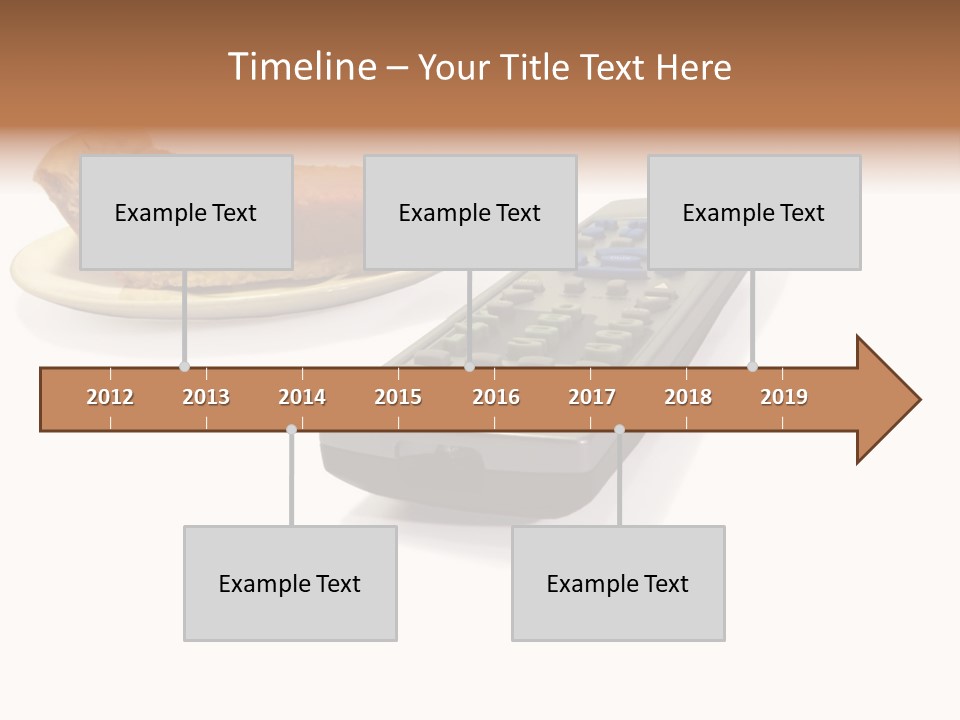 Timeline – Your Title Text Here

Example Text

Example Text

Example Text

2012 2013 2014 2015 2016 2017 2018 2019

Example Text

Example Text